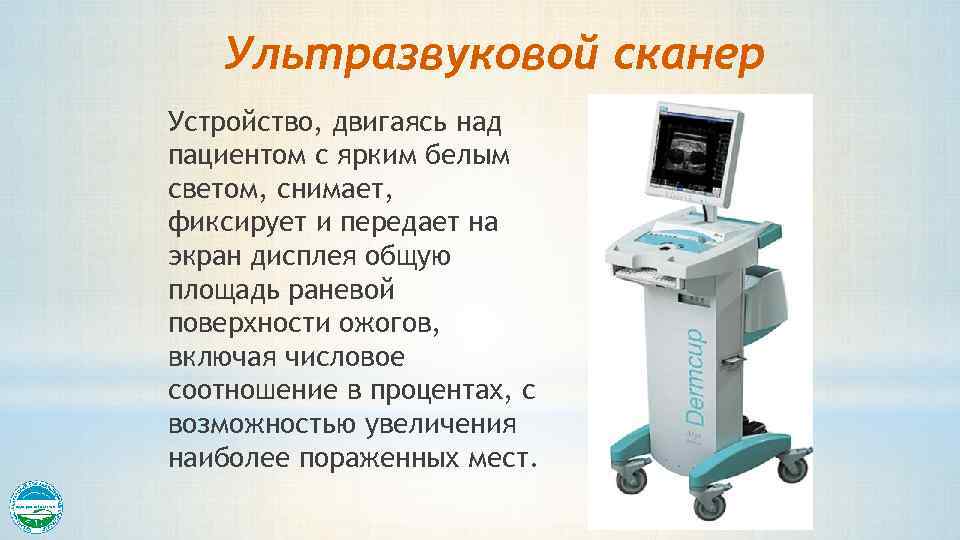 Ультразвуковой сканер

Устройство, двигаясь над пациентом с ярким белым светом, снимает, фиксирует и передает на экран дисплея общую площадь раневой поверхности ожогов, включая числовое соотношение в процентах, с возможностью увеличения наиболее пораженных мест.

Dermcup